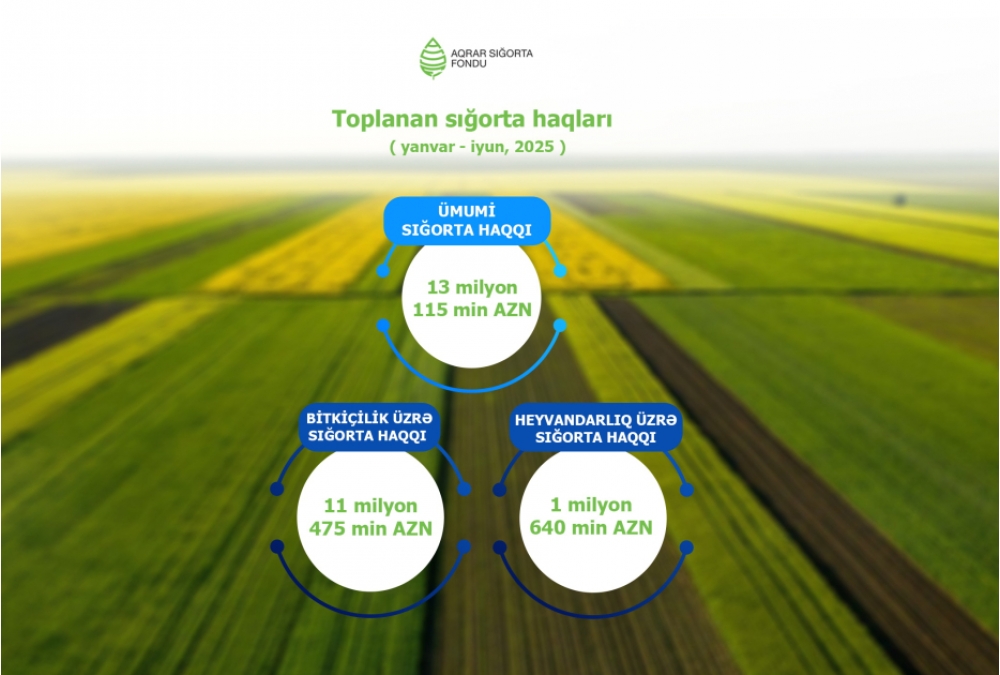 AQRAR SIĞORTA FONDU

Toplanan sığorta haqları
( yanvar - iyun, 2025 )

ÜMUMİ SIĞORTA HAQQI

13 milyon 115 min AZN

BİTKİÇİLİK ÜZRƏ SIĞORTA HAQQI

11 milyon 475 min AZN

HEYVANDARLIQ ÜZRƏ SIĞORTA HAQQI

1 milyon 640 min AZN